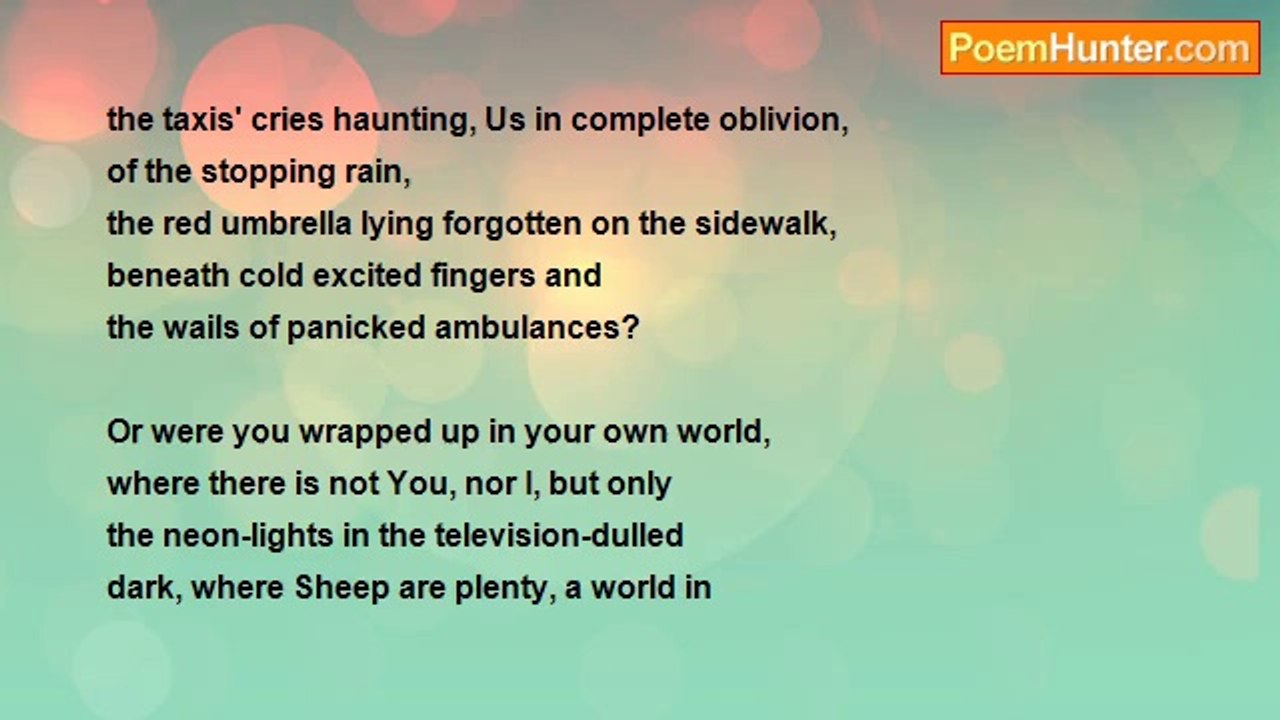 PoemHunter.com

the taxis' cries haunting, Us in complete oblivion,
of the stopping rain,
the red umbrella lying forgotten on the sidewalk,
beneath cold excited fingers and
the wails of panicked ambulances?

Or were you wrapped up in your own world,
where there is not You, nor I, but only
the neon-lights in the television-dulled
dark, where Sheep are plenty, a world in